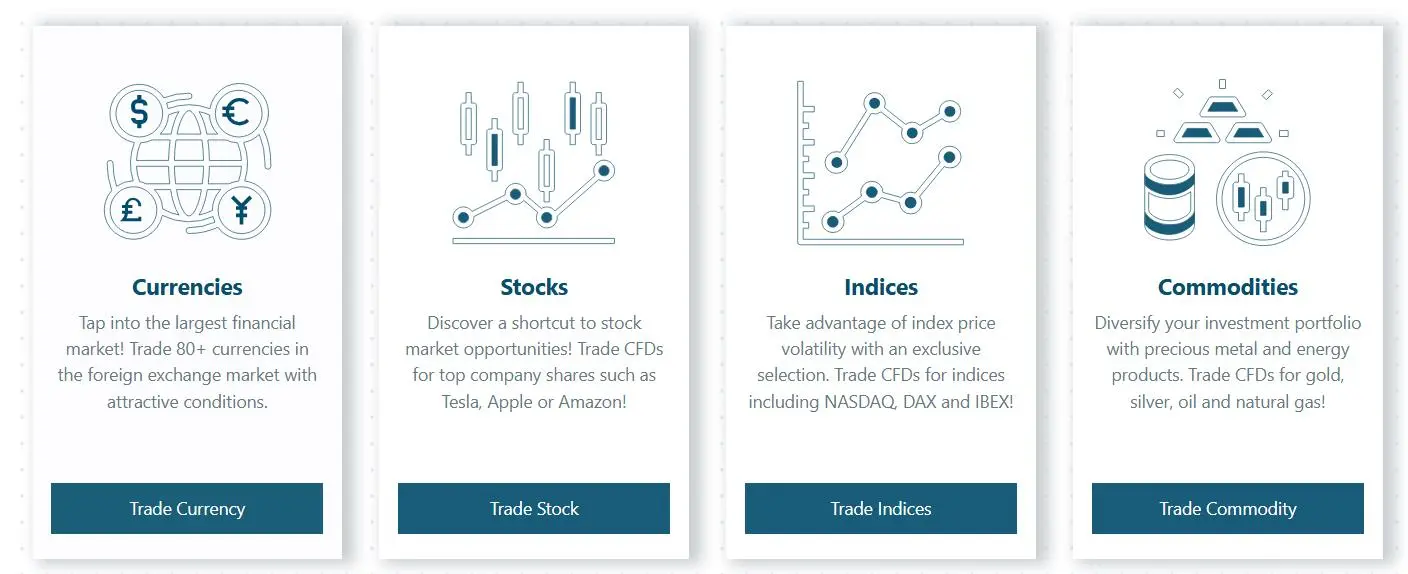 $ € £ ¥

Currencies

Tap into the largest financial market! Trade 80+ currencies in the foreign exchange market with attractive conditions.

Trade Currency

Stocks

Discover a shortcut to stock market opportunities! Trade CFDs for top company shares such as Tesla, Apple or Amazon!

Trade Stock

Indices

Take advantage of index price volatility with an exclusive selection. Trade CFDs for indices including NASDAQ, DAX and IBEX!

Trade Indices

Commodities

Diversify your investment portfolio with precious metal and energy products. Trade CFDs for gold, silver, oil and natural gas!

Trade Commodity